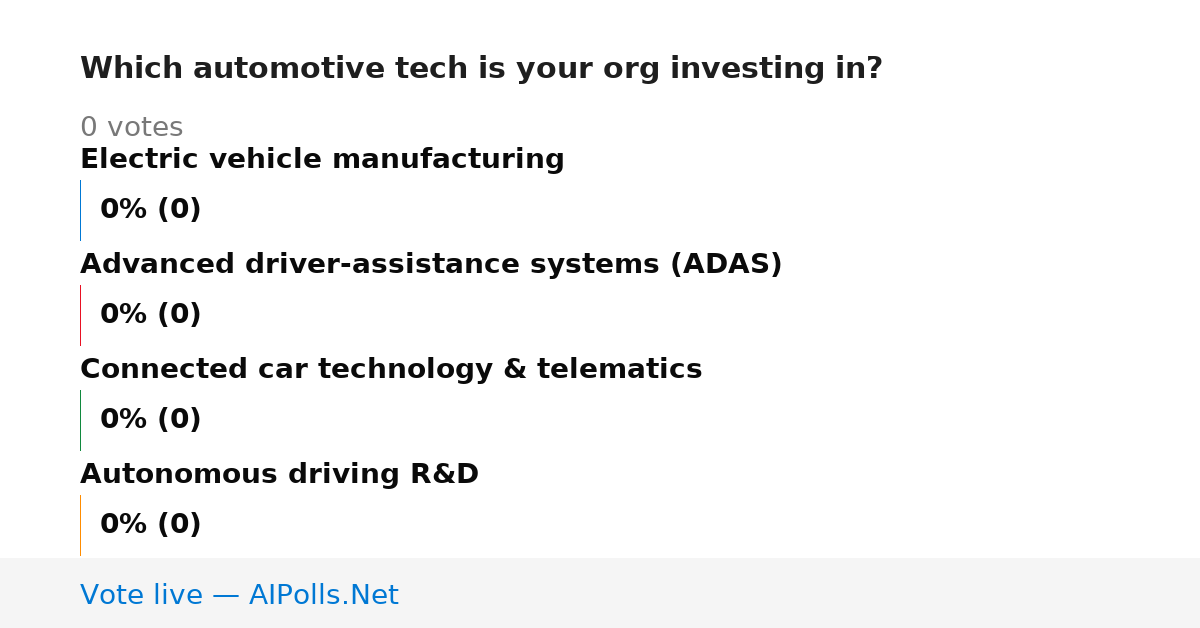 Which automotive tech is your org investing in?

0 votes

Electric vehicle manufacturing

0% (0)

Advanced driver-assistance systems (ADAS)

0% (0)

Connected car technology & telematics

0% (0)

Autonomous driving R&D

0% (0)

Vote live — AIPolls.Net